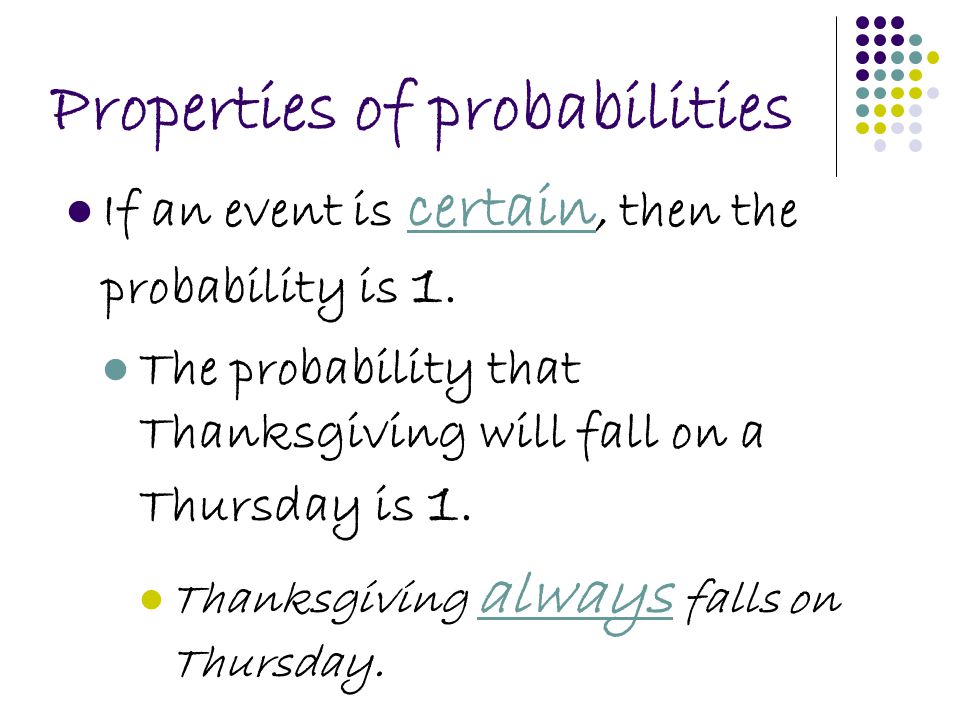 Properties of probabilities

If an event is certain, then the probability is 1.

The probability that Thanksgiving will fall on a Thursday is 1.

Thanksgiving always falls on Thursday.